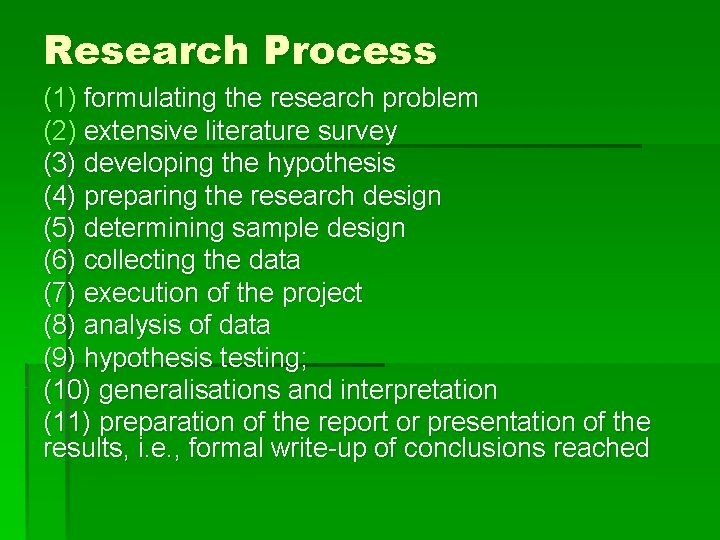 Research Process

(1) formulating the research problem
(2) extensive literature survey
(3) developing the hypothesis
(4) preparing the research design
(5) determining sample design
(6) collecting the data
(7) execution of the project
(8) analysis of data
(9) hypothesis testing;
(10) generalisations and interpretation
(11) preparation of the report or presentation of the results, i.e., formal write-up of conclusions reached